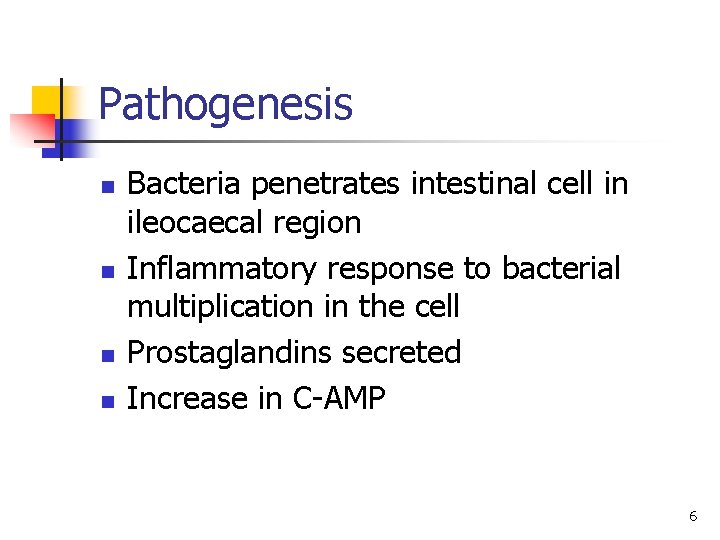 Pathogenesis

- Bacteria penetrates intestinal cell in ileocaecal region
- Inflammatory response to bacterial multiplication in the cell
- Prostaglandins secreted
- Increase in C-AMP

6